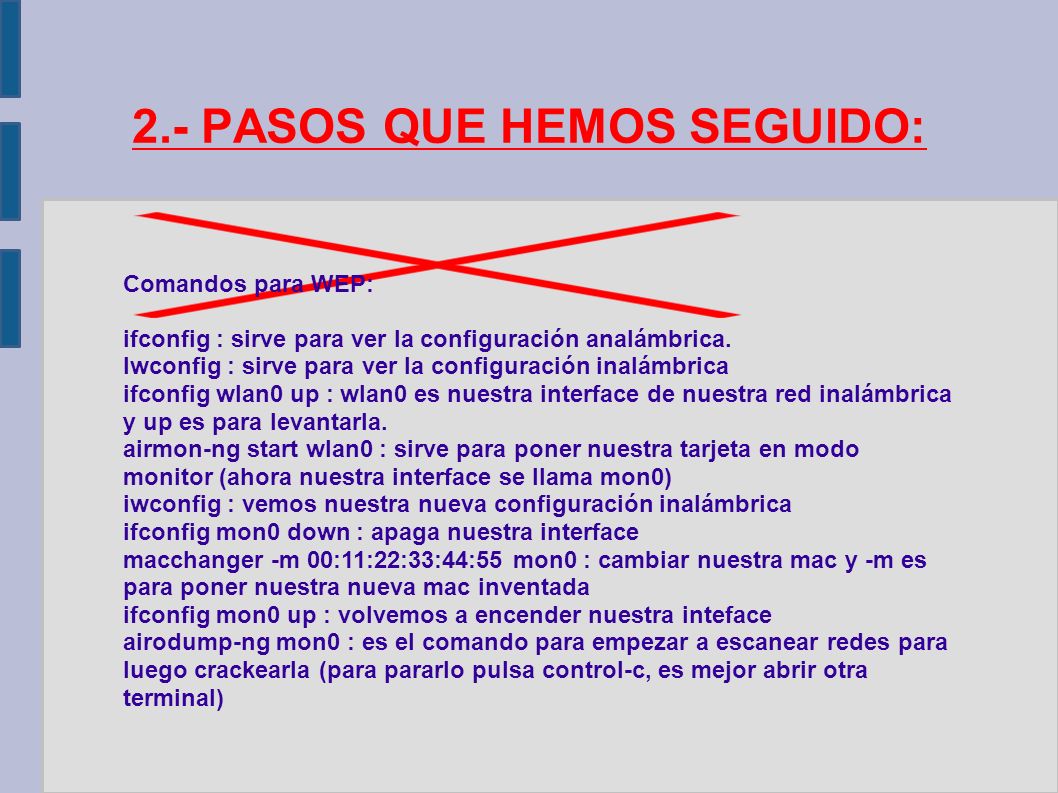 2.- PASOS QUE HEMOS SEGUIDO:

Comandos para WEP:

ifconfig : sirve para ver la configuración analámbrica.
Iwconfig : sirve para ver la configuración inalámbrica
ifconfig wlan0 up : wlan0 es nuestra interface de nuestra red inalámbrica y up es para levantarla.
airmon-ng start wlan0 : sirve para poner nuestra tarjeta en modo monitor (ahora nuestra interface se llama mon0)
iwconfig : vemos nuestra nueva configuración inalámbrica
ifconfig mon0 down : apaga nuestra interface
macchanger -m 00:11:22:33:44:55 mon0 : cambiar nuestra mac y -m es para poner nuestra nueva mac inventada
ifconfig mon0 up : volvemos a encender nuestra inteface
airodump-ng mon0 : es el comando para empezar a escanear redes para luego crackearla (para pararlo pulsa control-c, es mejor abrir otra terminal)